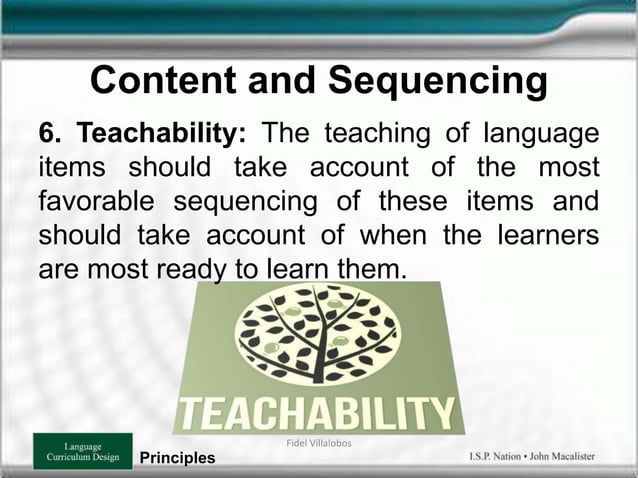 Content and Sequencing

6. Teachability: The teaching of language items should take account of the most favorable sequencing of these items and should take account of when the learners are most ready to learn them.

TEACHABILITY

Fidel Villalobos

Language Curriculum Design

Principles

I.S.P. Nation • John Macalister